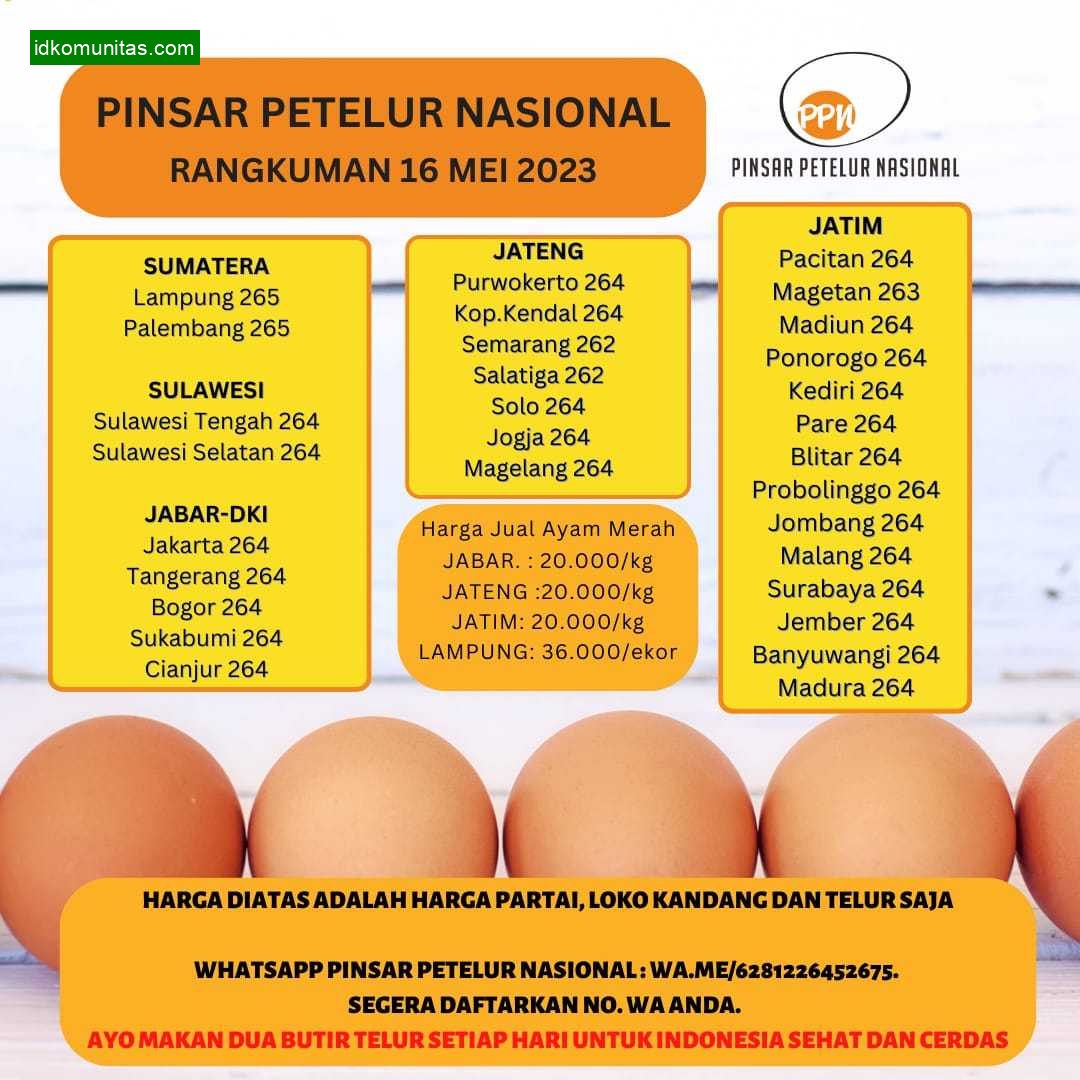 idkomunitas.com

PINSAR PETELUR NASIONAL
RANGKUMAN 16 MEI 2023

PPN
PINSAR PETELUR NASIONAL

SUMATERA
Lampung 265
Palembang 265

SULAWESI
Sulawesi Tengah 264
Sulawesi Selatan 264

JABAR-DKI
Jakarta 264
Tangerang 264
Bogor 264
Sukabumi 264
Cianjur 264

JATENG
Purwokerto 264
Kop.Kendal 264
Semarang 262
Salatiga 262
Solo 264
Jogja 264
Magelang 264

Harga Jual Ayam Merah
JABAR. : 20.000/kg
JATENG :20.000/kg
JATIM: 20.000/kg
LAMPUNG: 36.000/ekor

JATIM
Pacitan 264
Magetan 263
Madiun 264
Ponorogo 264
Kediri 264
Pare 264
Blitar 264
Probolinggo 264
Jombang 264
Malang 264
Surabaya 264
Jember 264
Banyuwangi 264
Madura 264

HARGA DIATAS ADALAH HARGA PARTAI, LOKO KANDANG DAN TELUR SAJA

WHATSAPP PINSAR PETELUR NASIONAL : WA.ME/6281226452675.
SEGERA DAFTARKAN NO. WA ANDA.
AYO MAKAN DUA BUTIR TELUR SETIAP HARI UNTUK INDONESIA SEHAT DAN CERDAS